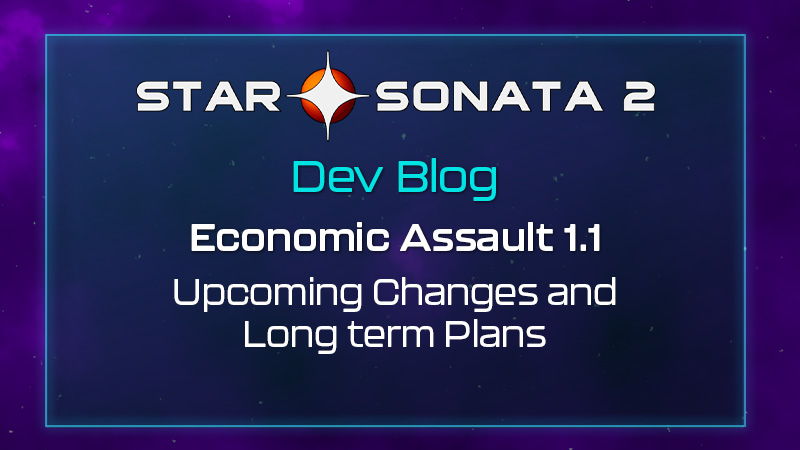 STAR SONATA 2

Dev Blog

Economic Assault 1.1

Upcoming Changes and Long term Plans